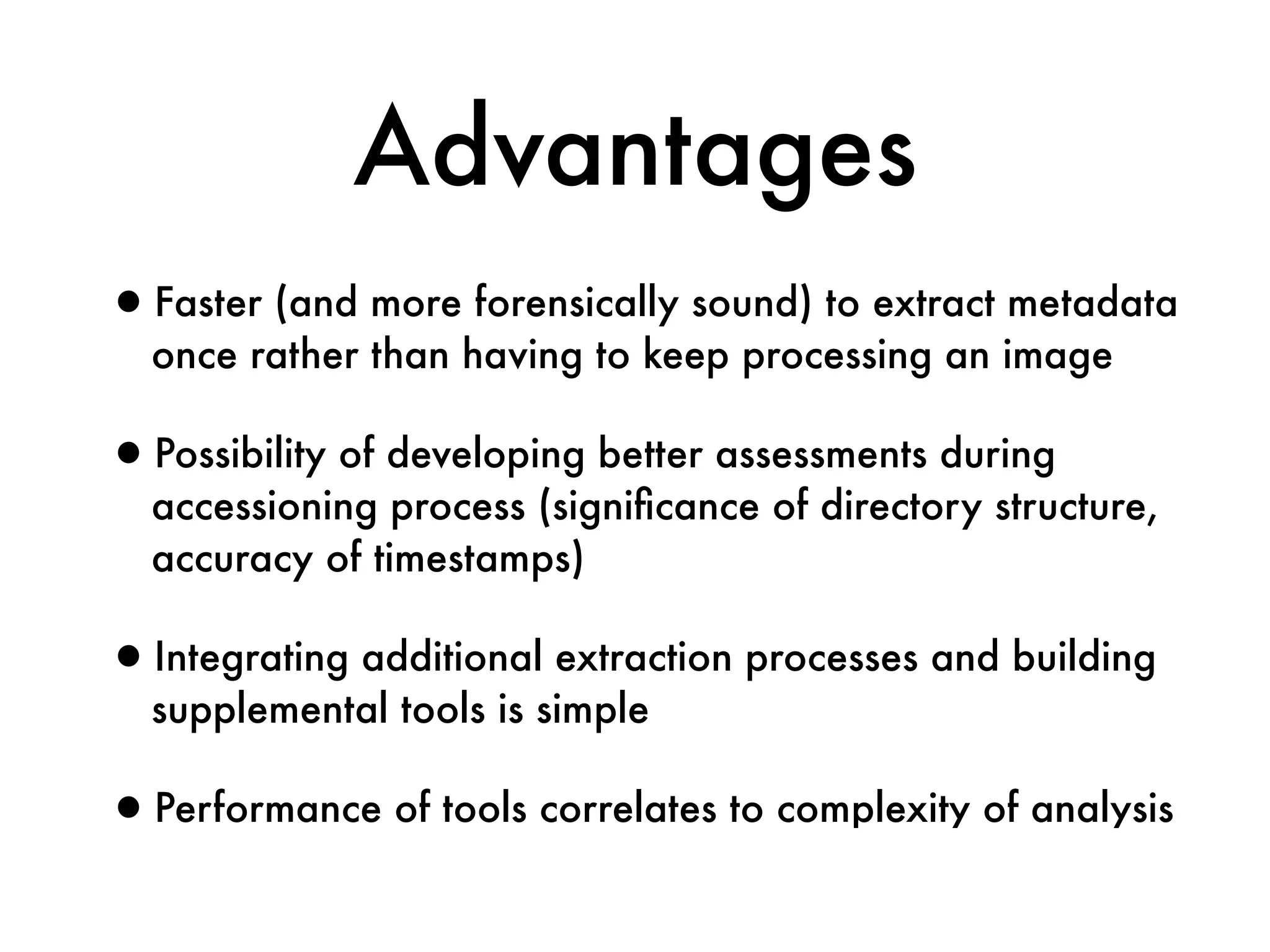 Advantages

• Faster (and more forensically sound) to extract metadata once rather than having to keep processing an image

• Possibility of developing better assessments during accessioning process (significance of directory structure, accuracy of timestamps)

• Integrating additional extraction processes and building supplemental tools is simple

• Performance of tools correlates to complexity of analysis